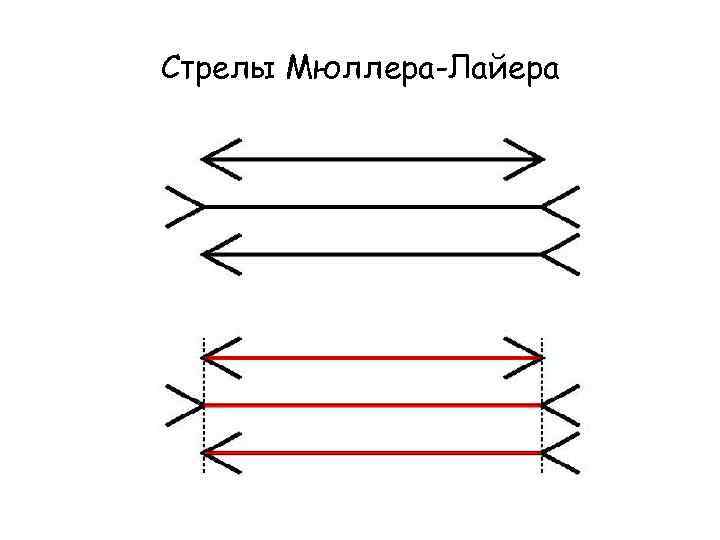 Стрелы Мюллера-Лайера